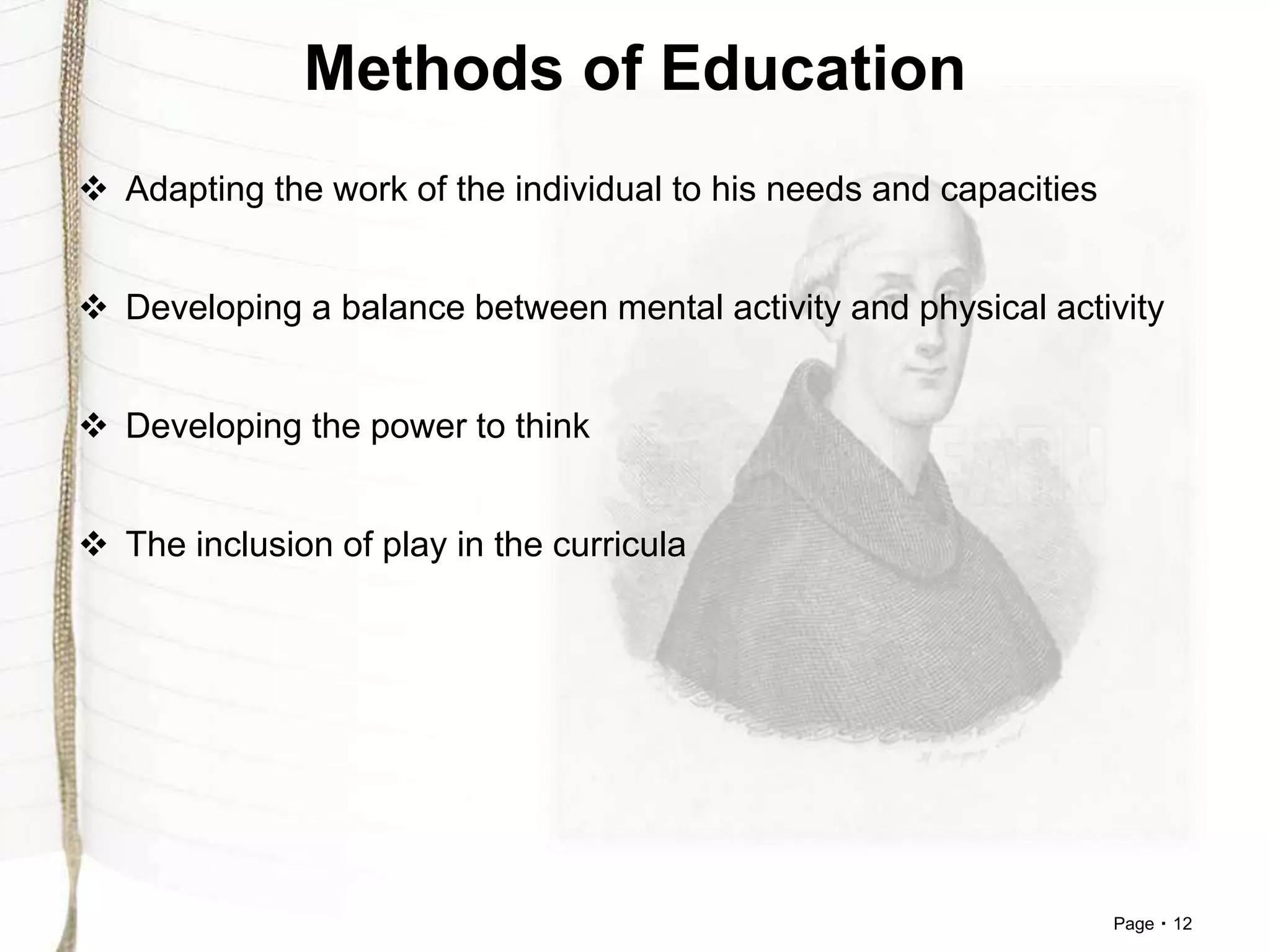 Methods of Education

❖ Adapting the work of the individual to his needs and capacities

❖ Developing a balance between mental activity and physical activity

❖ Developing the power to think

❖ The inclusion of play in the curricula

Page ▪ 12